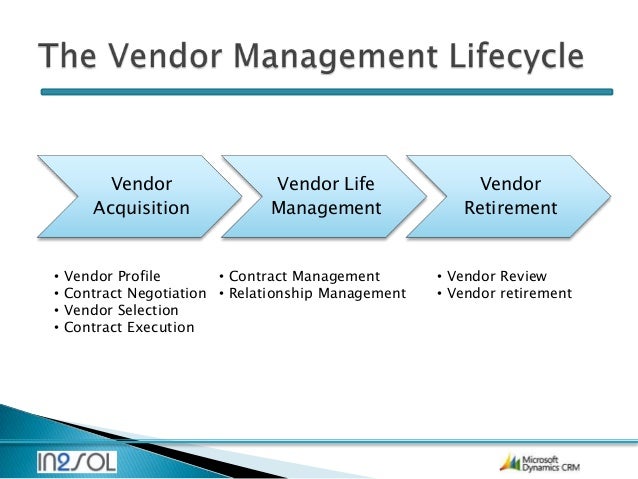 The Vendor Management Lifecycle

Vendor Acquisition

Vendor Life Management

Vendor Retirement

• Vendor Profile
• Contract Negotiation
• Vendor Selection
• Contract Execution

• Contract Management
• Relationship Management

• Vendor Review
• Vendor retirement

IN2SOL

Microsoft Dynamics CRM